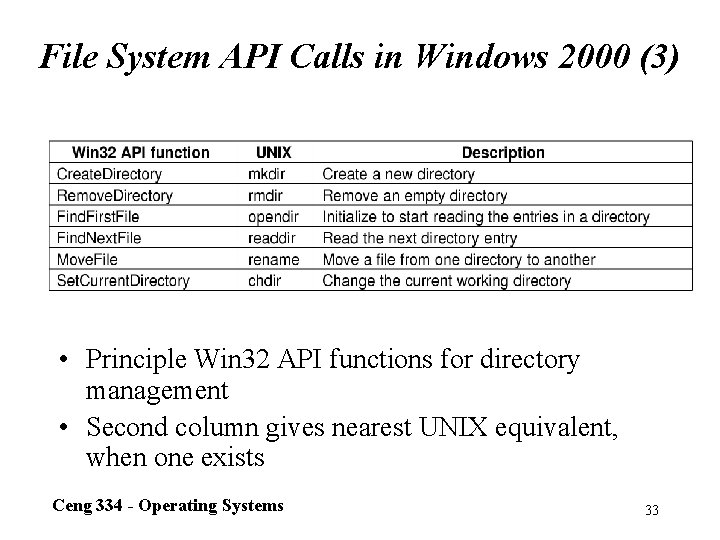 File System API Calls in Windows 2000 (3)

| Win32 API function | UNIX | Description |
|---|---|---|
| CreateDirectory | mkdir | Create a new directory |
| RemoveDirectory | rmdir | Remove an empty directory |
| FindFirstFile | opendir | Initialize to start reading the entries in a directory |
| FindNextFile | readdir | Read the next directory entry |
| MoveFile | rename | Move a file from one directory to another |
| SetCurrentDirectory | chdir | Change the current working directory |

• Principle Win32 API functions for directory management

• Second column gives nearest UNIX equivalent, when one exists

Ceng 334 - Operating Systems

33